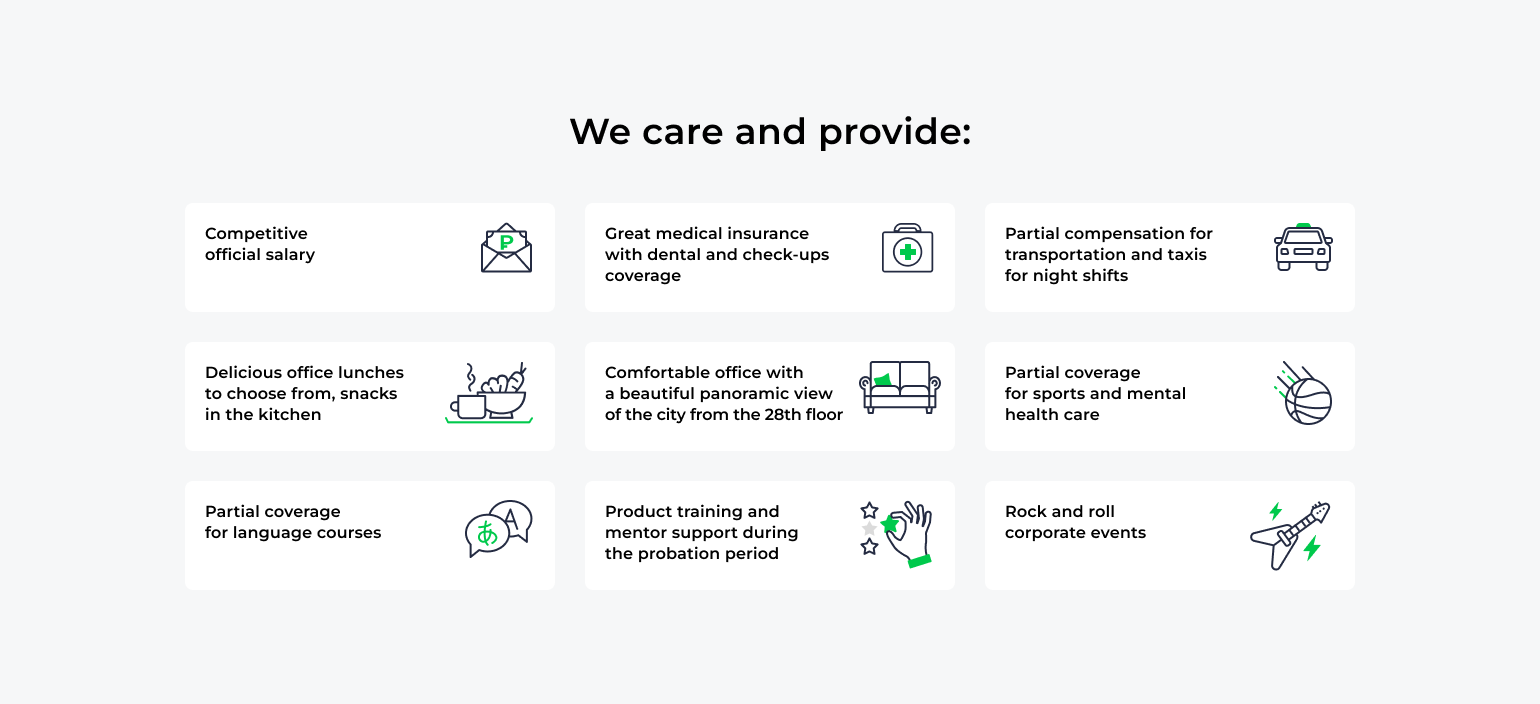 We care and provide:

Competitive official salary

P

Great medical insurance with dental and check-ups coverage

Partial compensation for transportation and taxis for night shifts

Delicious office lunches to choose from, snacks in the kitchen

Comfortable office with a beautiful panoramic view of the city from the 28th floor

Partial coverage for sports and mental health care

Partial coverage for language courses

あ A

Product training and mentor support during the probation period

Rock and roll corporate events